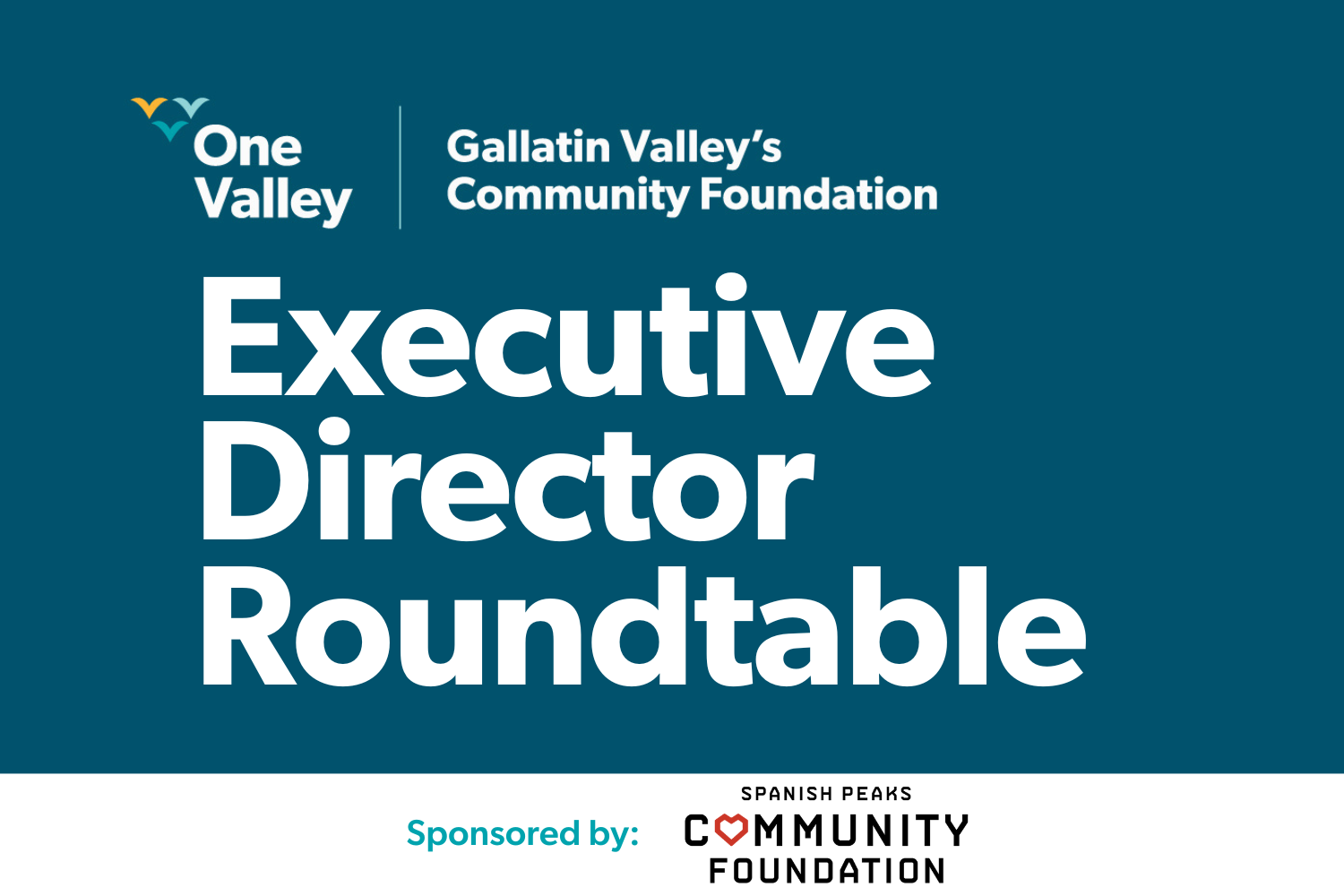 One Valley

Gallatin Valley's Community Foundation

Executive Director Roundtable

Sponsored by:

SPANISH PEAKS
COMMUNITY
FOUNDATION